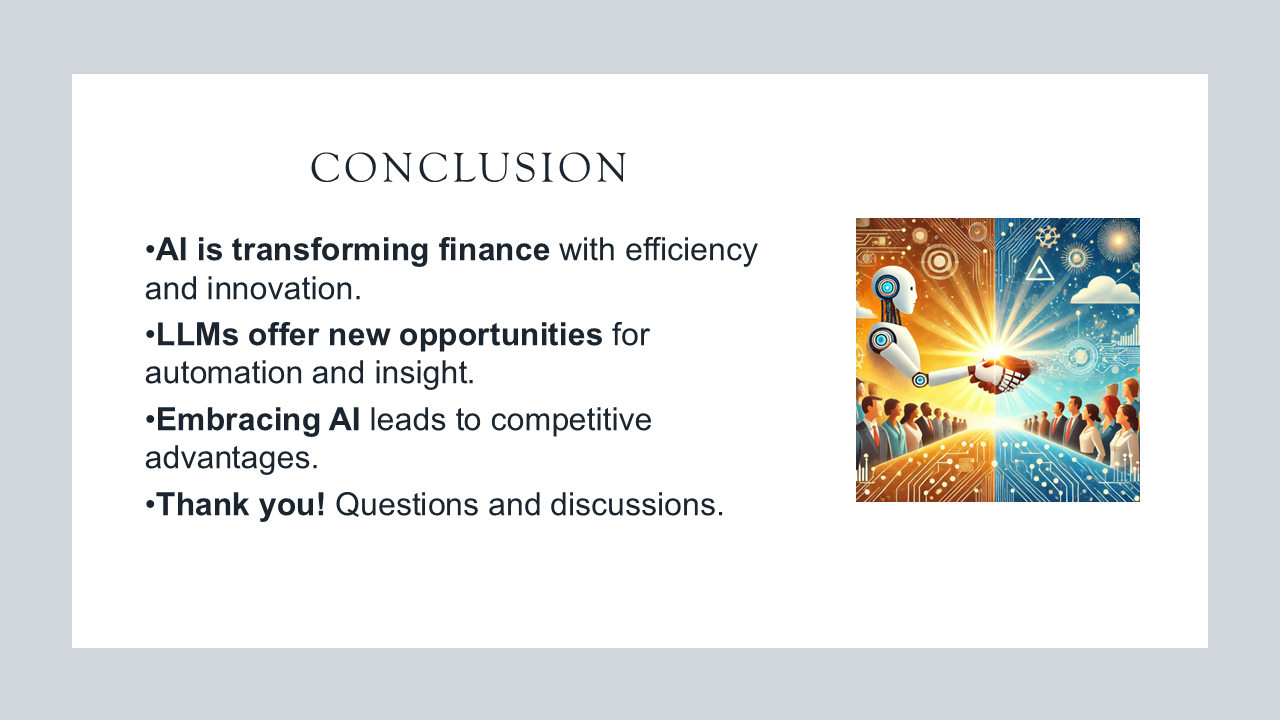 CONCLUSION

•AI is transforming finance with efficiency and innovation.

•LLMs offer new opportunities for automation and insight.

•Embracing AI leads to competitive advantages.

•Thank you! Questions and discussions.